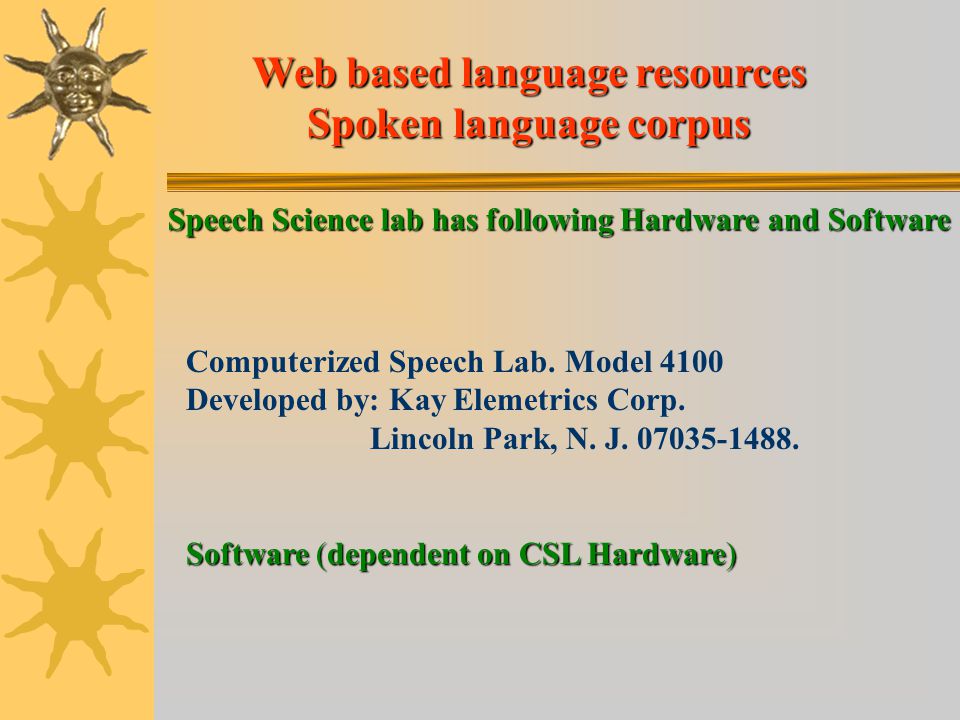 Web based language resources
Spoken language corpus

Speech Science lab has following Hardware and Software

Computerized Speech Lab. Model 4100
Developed by: Kay Elemetrics Corp.
Lincoln Park, N. J. 07035-1488.

Software (dependent on CSL Hardware)